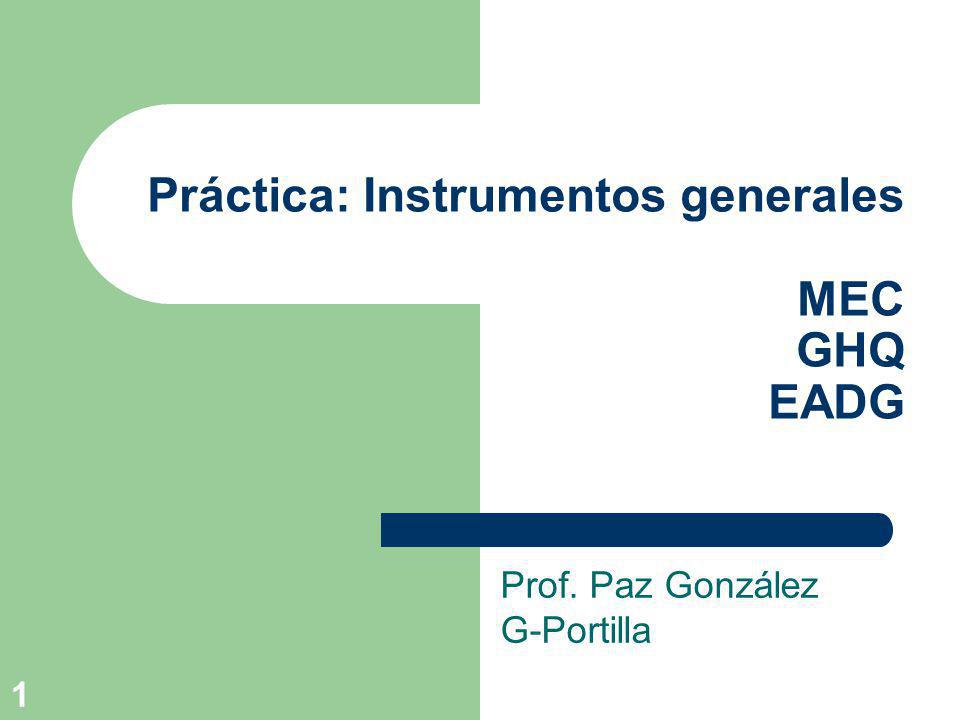 Práctica: Instrumentos generales

MEC
GHQ
EADG

Prof. Paz González
G-Portilla

1